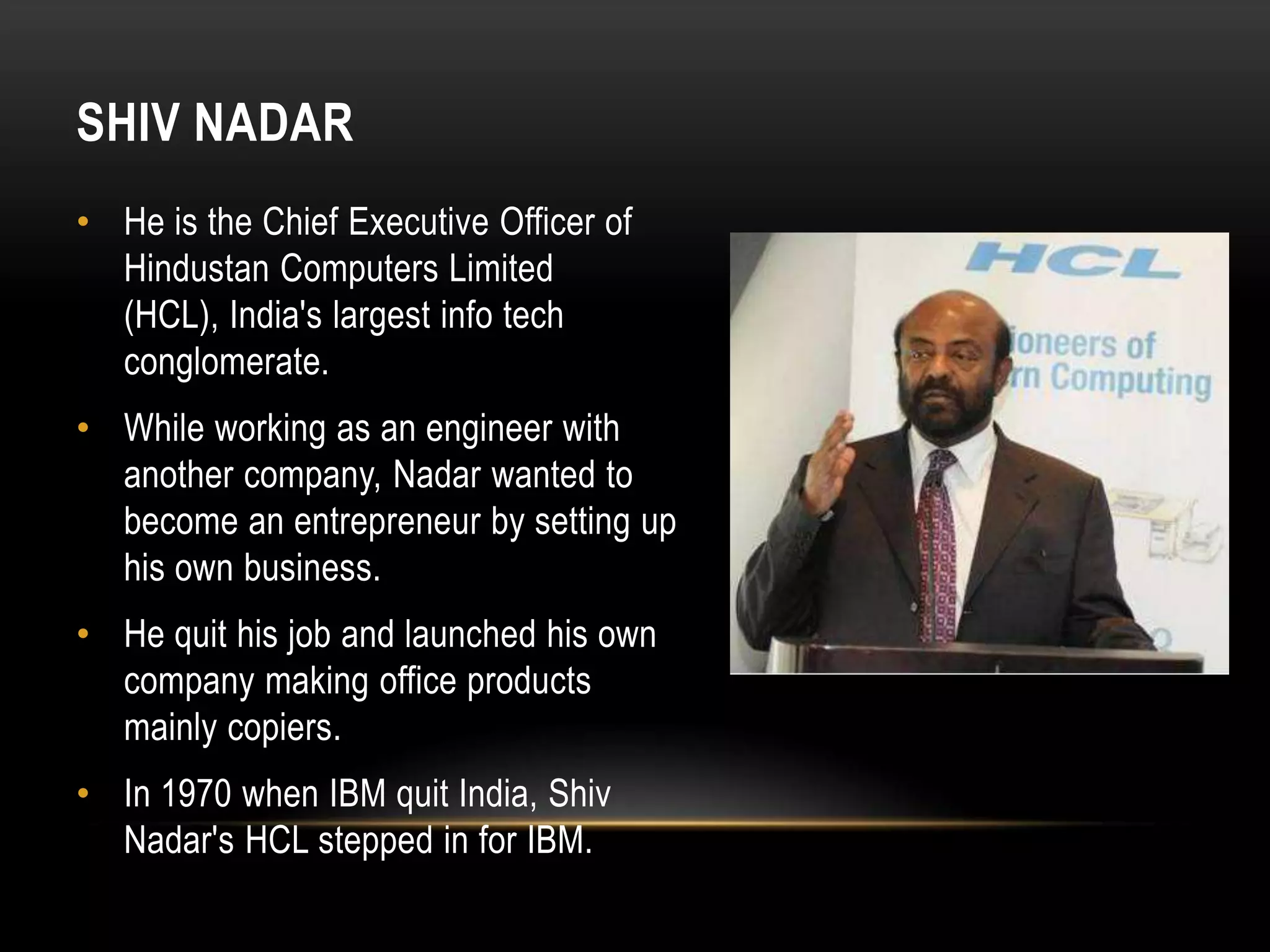 SHIV NADAR

• He is the Chief Executive Officer of Hindustan Computers Limited (HCL), India's largest info tech conglomerate.

• While working as an engineer with another company, Nadar wanted to become an entrepreneur by setting up his own business.

• He quit his job and launched his own company making office products mainly copiers.

• In 1970 when IBM quit India, Shiv Nadar's HCL stepped in for IBM.

HCL
ioneers of
rn Computing